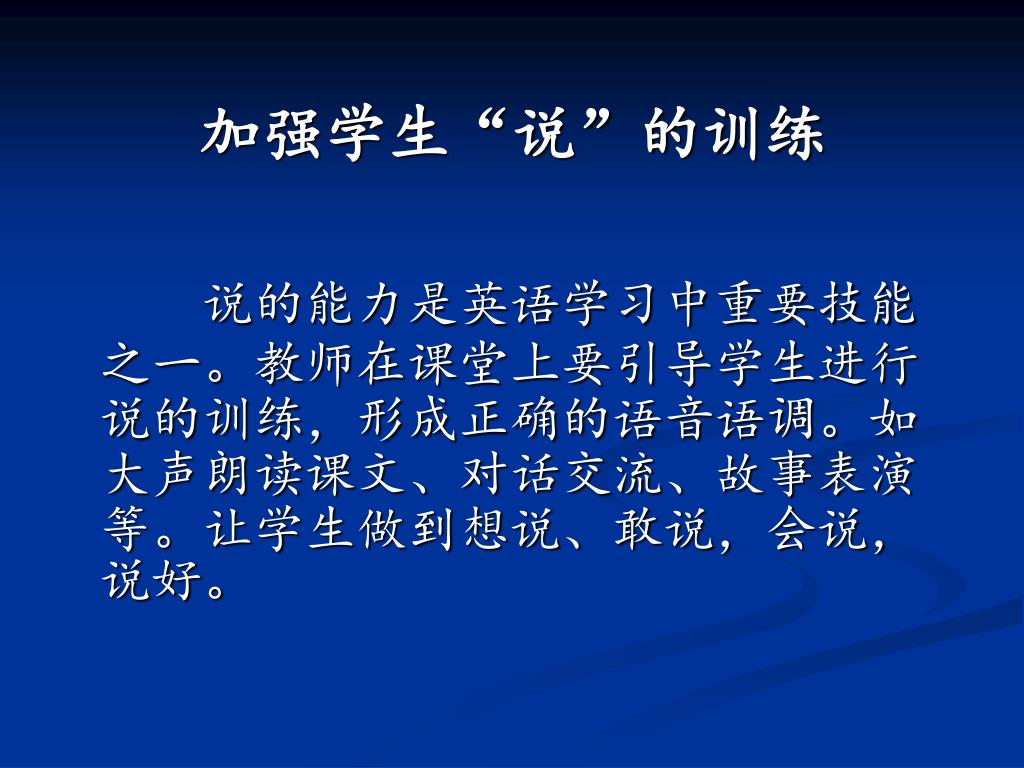 加强学生“说”的训练

说的能力是英语学习中重要技能之一。教师在课堂上要引导学生进行说的训练，形成正确的语音语调。如大声朗读课文、对话交流、故事表演等。让学生做到想说、敢说，会说，说好。